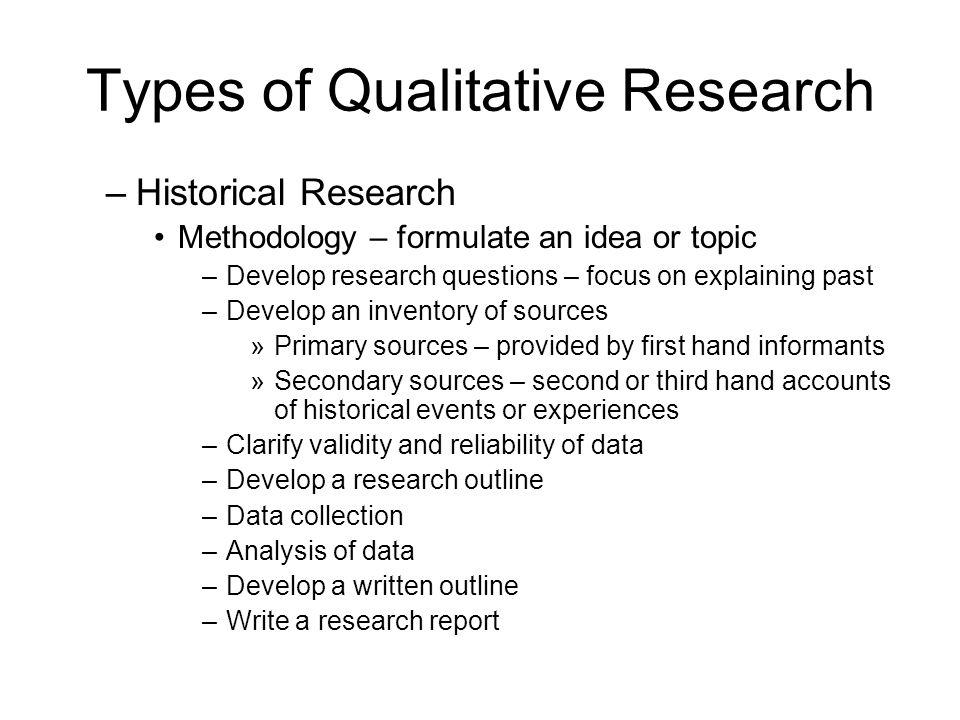 Types of Qualitative Research

– Historical Research

• Methodology – formulate an idea or topic

– Develop research questions – focus on explaining past

– Develop an inventory of sources

» Primary sources – provided by first hand informants

» Secondary sources – second or third hand accounts of historical events or experiences

– Clarify validity and reliability of data

– Develop a research outline

– Data collection

– Analysis of data

– Develop a written outline

– Write a research report